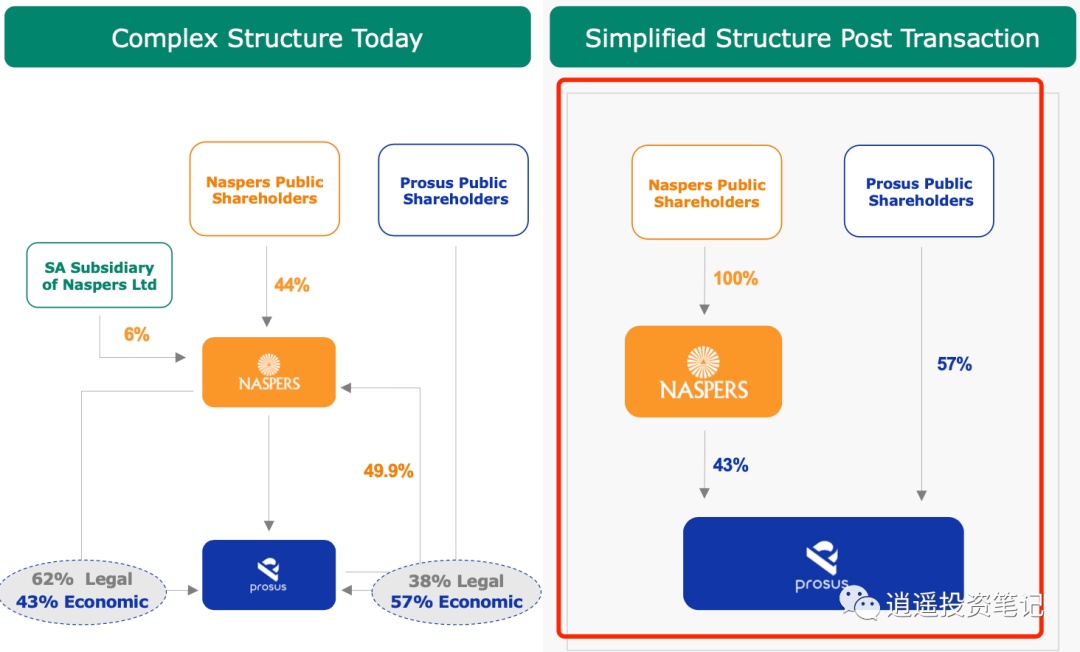 Complex Structure Today

Naspers Public Shareholders

Prosus Public Shareholders

SA Subsidiary of Naspers Ltd

44%

6%

NASPERS

49.9%

prosus

62% Legal
43% Economic

38% Legal
57% Economic

Simplified Structure Post Transaction

Naspers Public Shareholders

Prosus Public Shareholders

100%

NASPERS

57%

43%

prosus

逍遥投资笔记